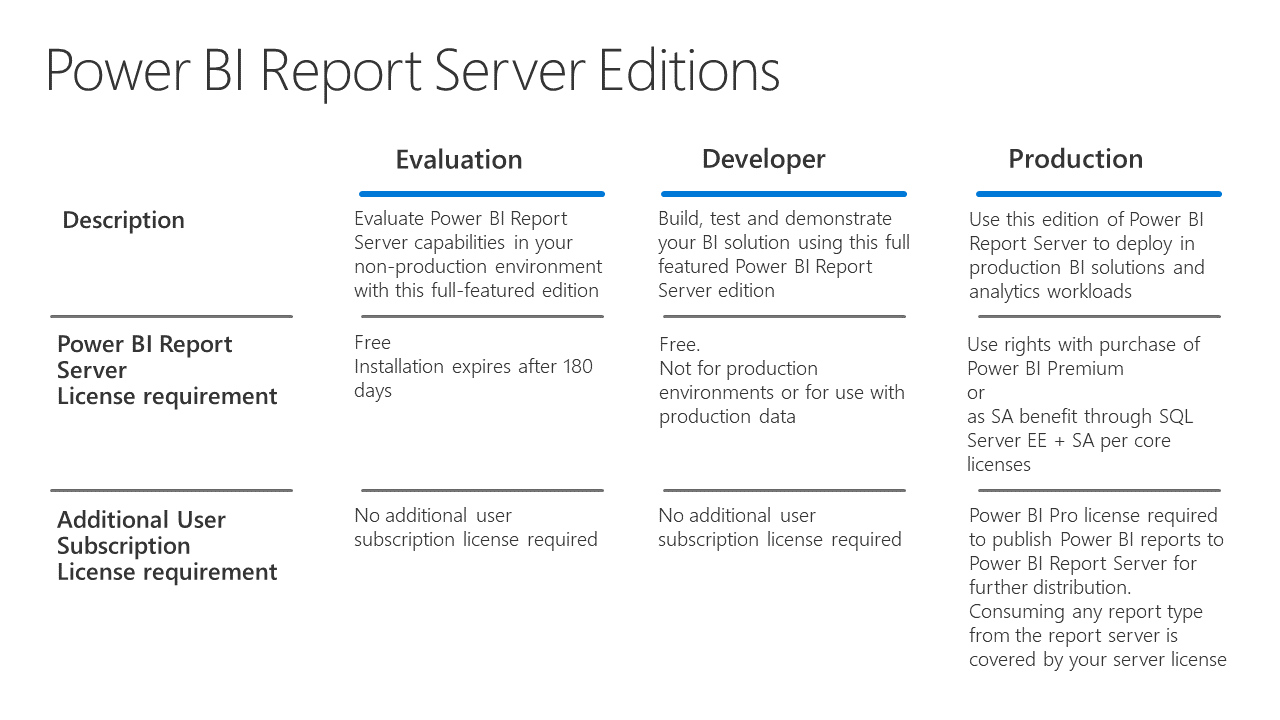 Power BI Report Server Editions

| | Evaluation | Developer | Production |
|---|---|---|---|
| Description | Evaluate Power BI Report Server capabilities in your non-production environment with this full-featured edition | Build, test and demonstrate your BI solution using this full featured Power BI Report Server edition | Use this edition of Power BI Report Server to deploy in production BI solutions and analytics workloads |
| Power BI Report Server License requirement | Free Installation expires after 180 days | Free. Not for production environments or for use with production data | Use rights with purchase of Power BI Premium or as SA benefit through SQL Server EE + SA per core licenses |
| Additional User Subscription License requirement | No additional user subscription license required | No additional user subscription license required | Power BI Pro license required to publish Power BI reports to Power BI Report Server for further distribution. Consuming any report type from the report server is covered by your server license |